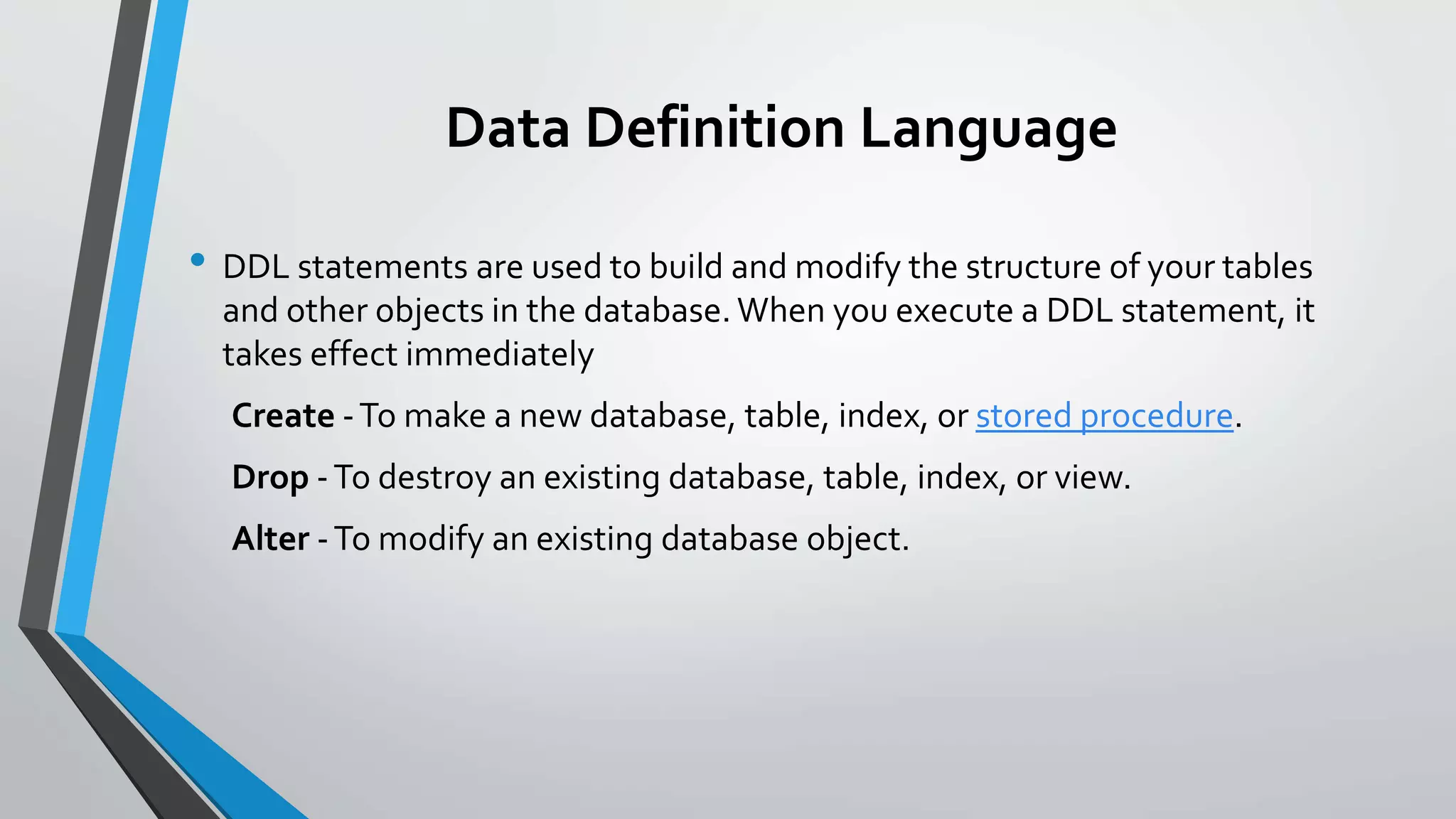 Data Definition Language

• DDL statements are used to build and modify the structure of your tables and other objects in the database. When you execute a DDL statement, it takes effect immediately

Create - To make a new database, table, index, or stored procedure.

Drop - To destroy an existing database, table, index, or view.

Alter - To modify an existing database object.